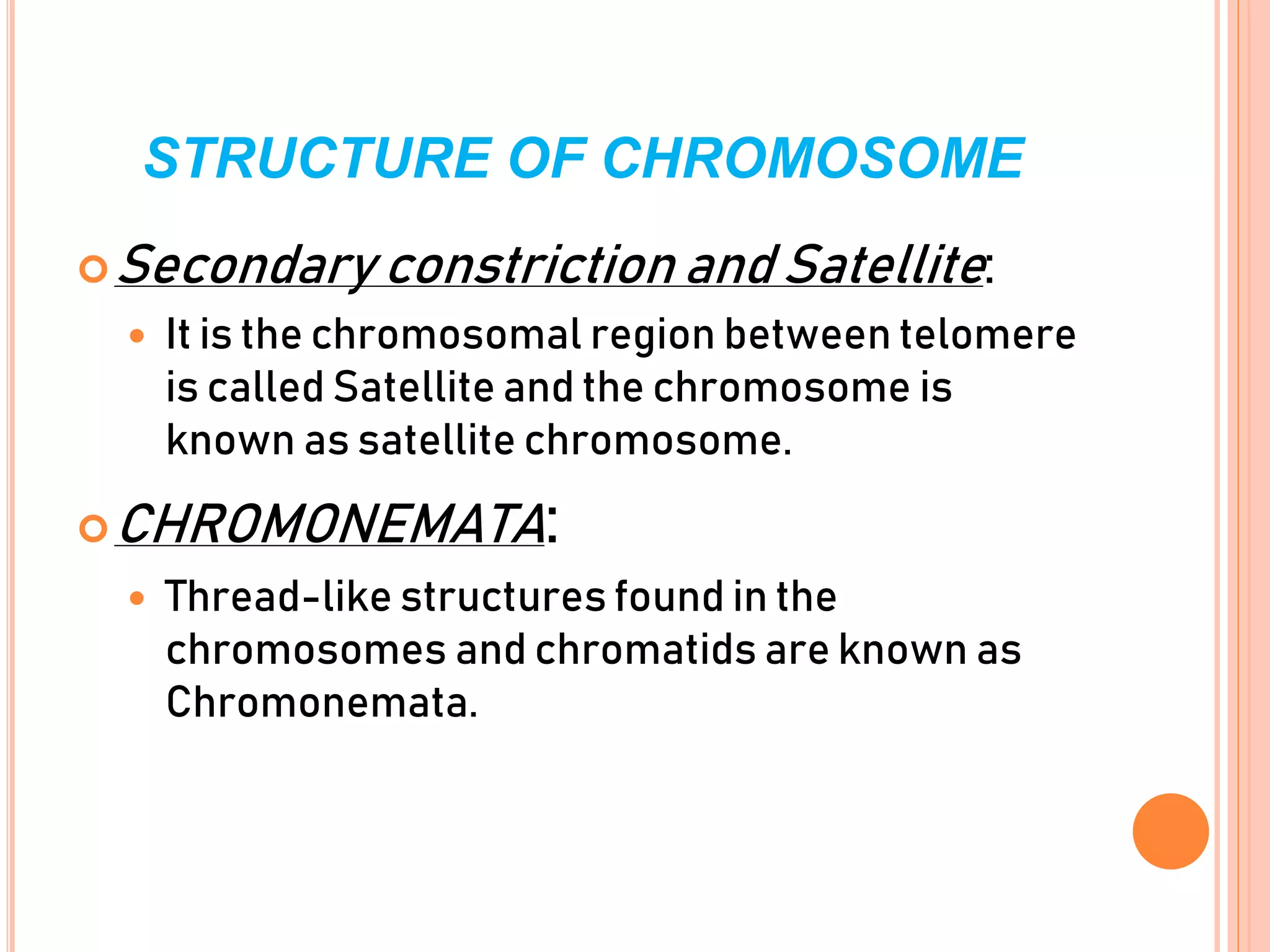 STRUCTURE OF CHROMOSOME

Secondary constriction and Satellite:

It is the chromosomal region between telomere is called Satellite and the chromosome is known as satellite chromosome.

CHROMONEMATA:

Thread-like structures found in the chromosomes and chromatids are known as Chromonemata.